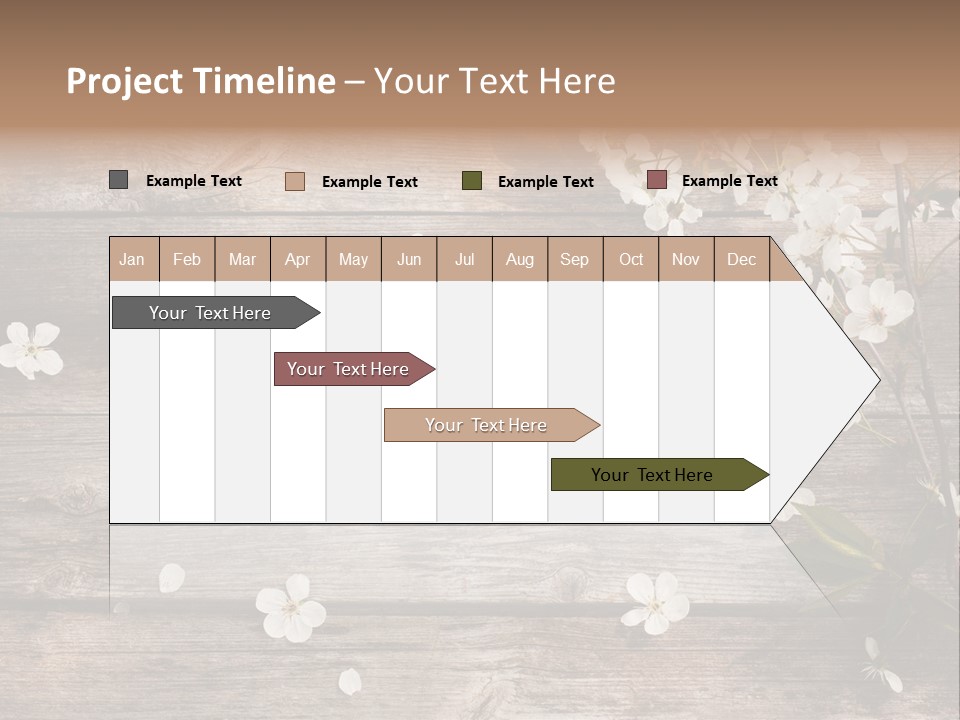 Project Timeline – Your Text Here

Example Text Example Text Example Text Example Text

| Jan | Feb | Mar | Apr | May | Jun | Jul | Aug | Sep | Oct | Nov | Dec |
|---|---|---|---|---|---|---|---|---|---|---|---|

Your Text Here

Your Text Here

Your Text Here

Your Text Here